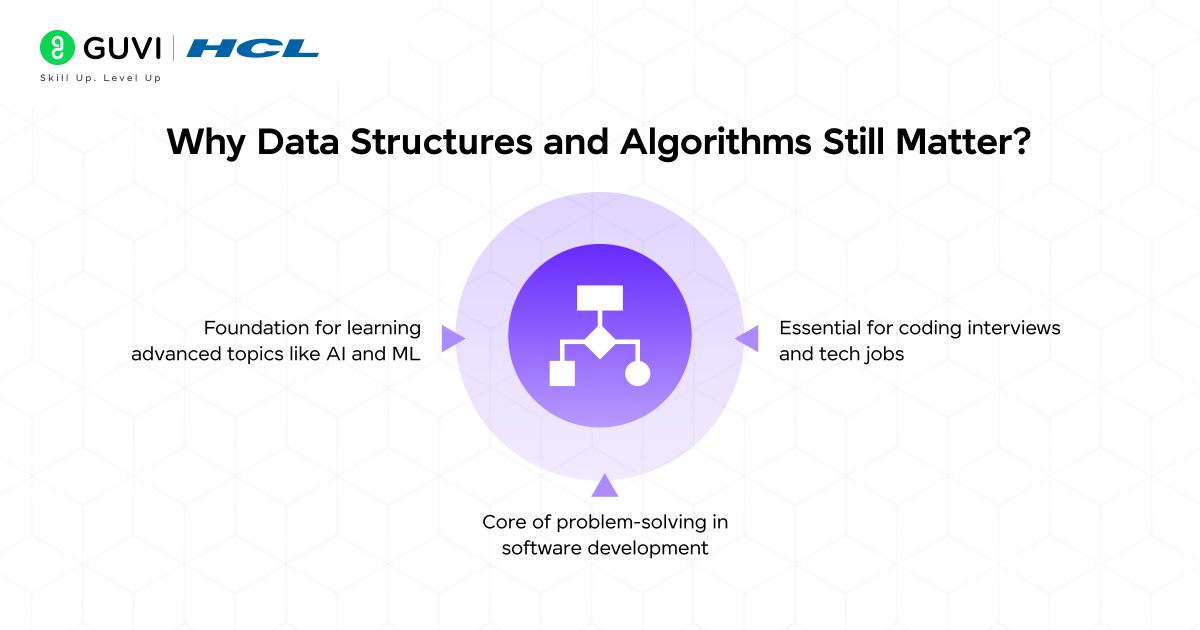 GUVI | HCL
Skill Up. Level Up

Why Data Structures and Algorithms Still Matter?

Foundation for learning advanced topics like AI and ML

Essential for coding interviews and tech jobs

Core of problem-solving in software development